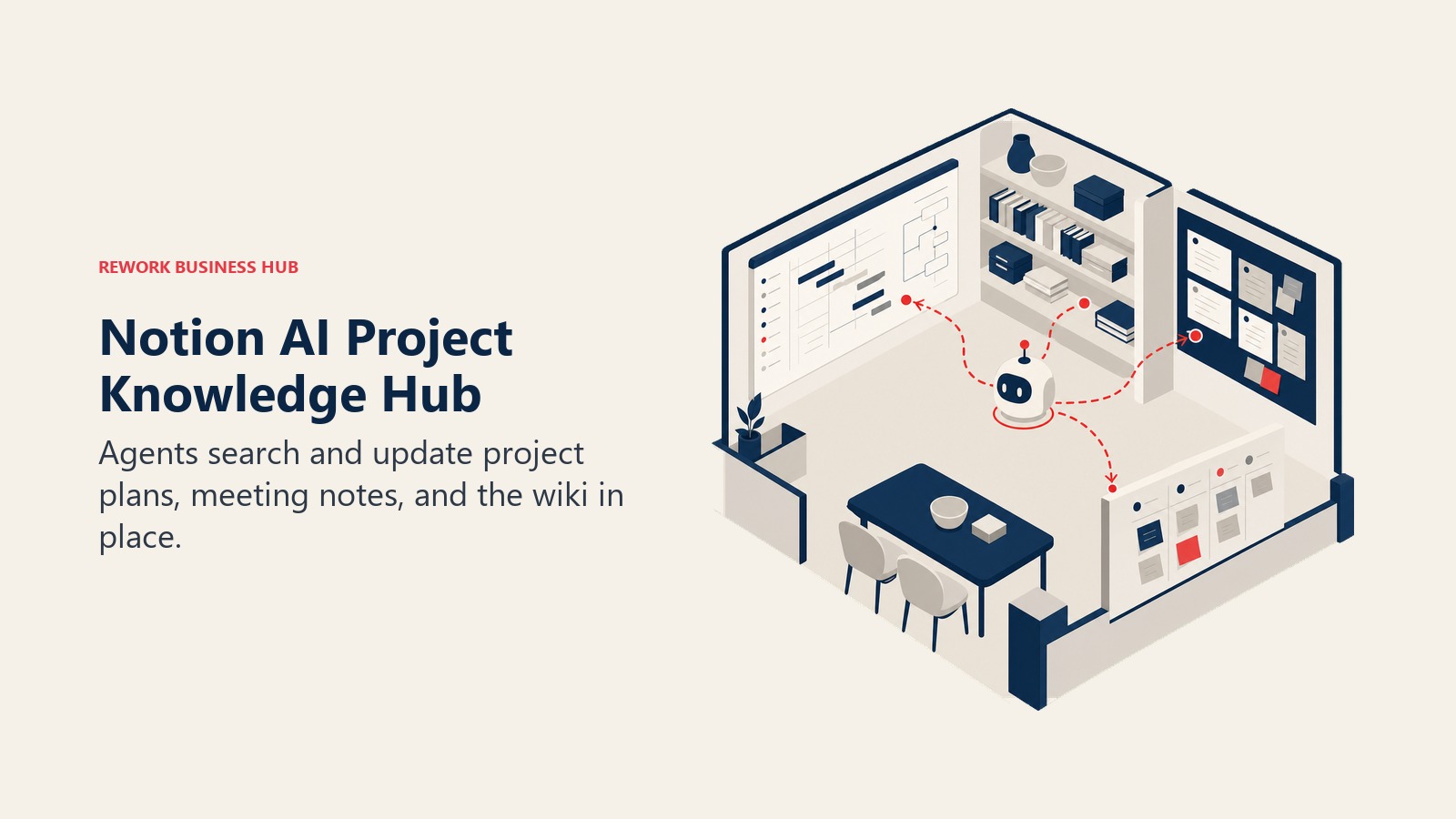 REWORK BUSINESS HUB

Notion AI Project Knowledge Hub

Agents search and update project plans, meeting notes, and the wiki in place.